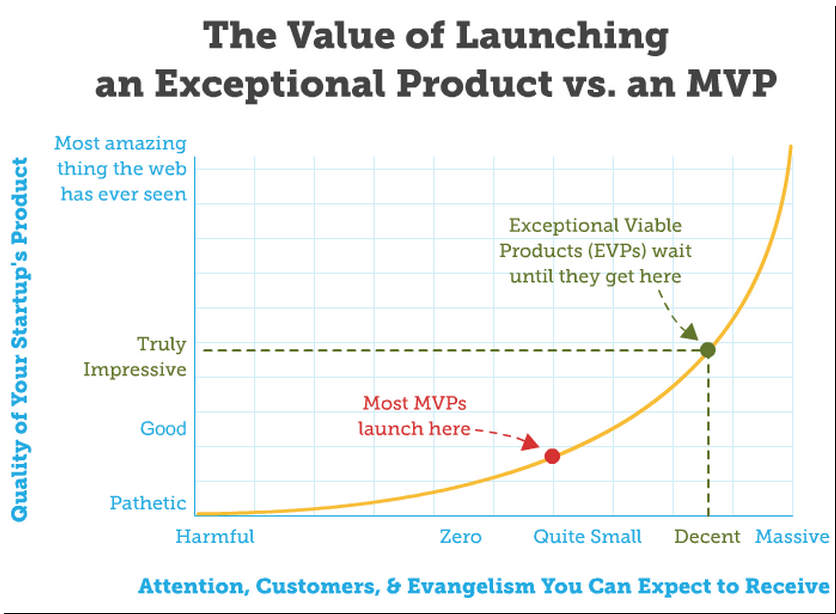 The Value of Launching an Exceptional Product vs. an MVP

Quality of Your Startup's Product

Most amazing thing the web has ever seen

Truly Impressive

Good

Pathetic

Exceptional Viable Products (EVPs) wait until they get here

Most MVPs launch here

Harmful

Zero

Quite Small

Decent

Massive

Attention, Customers, & Evangelism You Can Expect to Receive